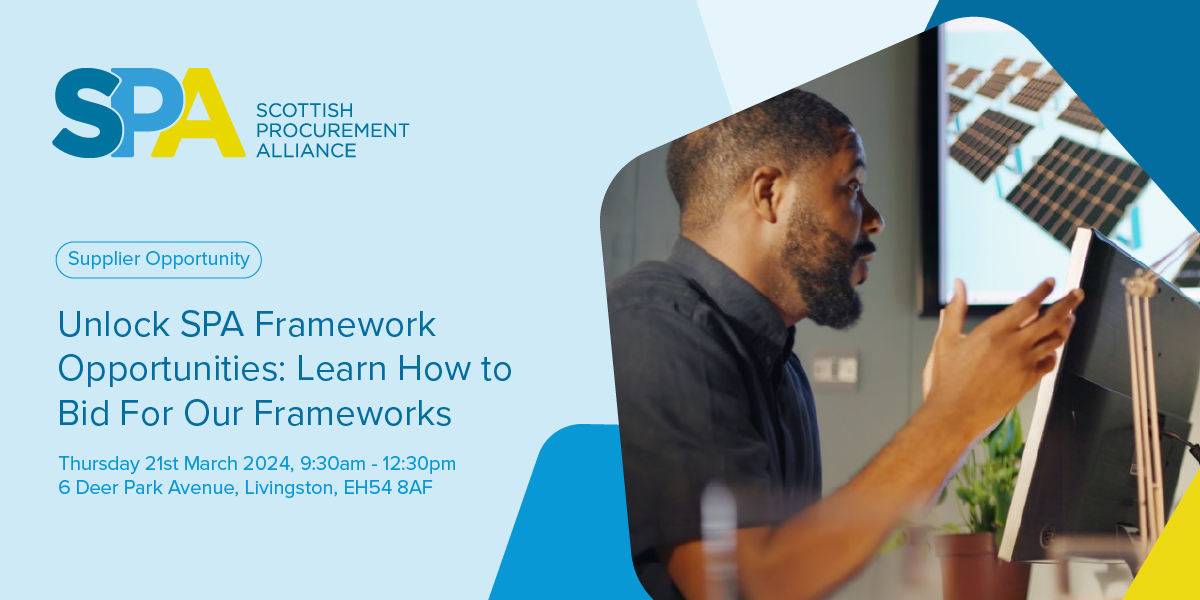 SPA SCOTTISH PROCUREMENT ALLIANCE

Supplier Opportunity

Unlock SPA Framework Opportunities: Learn How to Bid For Our Frameworks

Thursday 21st March 2024, 9:30am - 12:30pm
6 Deer Park Avenue, Livingston, EH54 8AF